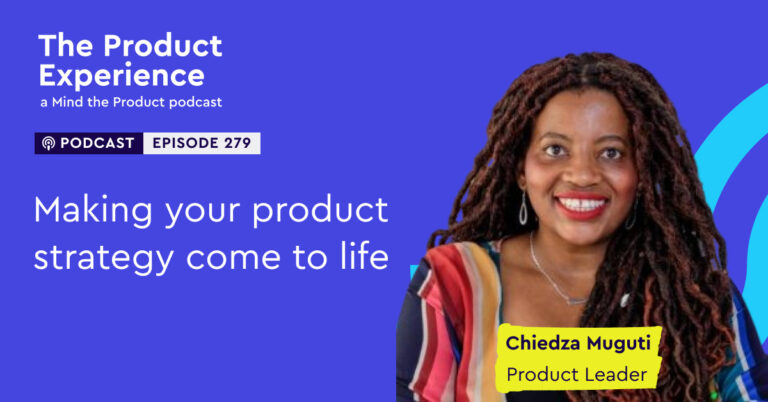 The Product Experience
a Mind the Product podcast

PODCAST EPISODE 279

Making your product strategy come to life

Chiedza Muguti
Product Leader